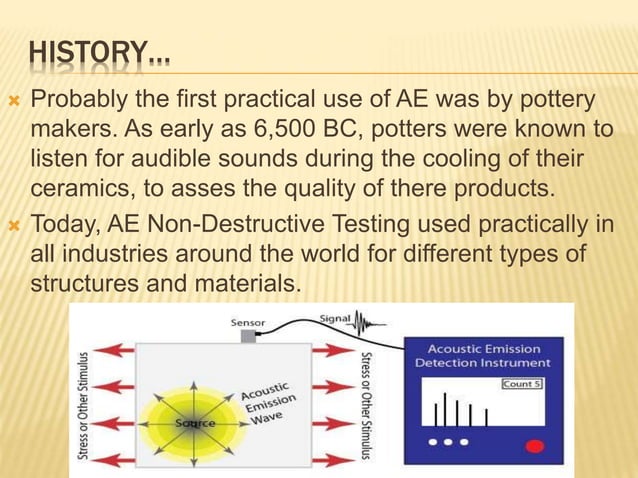 HISTORY…

Probably the first practical use of AE was by pottery makers. As early as 6,500 BC, potters were known to listen for audible sounds during the cooling of their ceramics, to asses the quality of there products.

Today, AE Non-Destructive Testing used practically in all industries around the world for different types of structures and materials.

Sensor

Signal

Stress or Other Stimulus

Source

Acoustic Emission Wave

Stress or Other Stimulus

Acoustic Emission Detection Instrument

Count 5